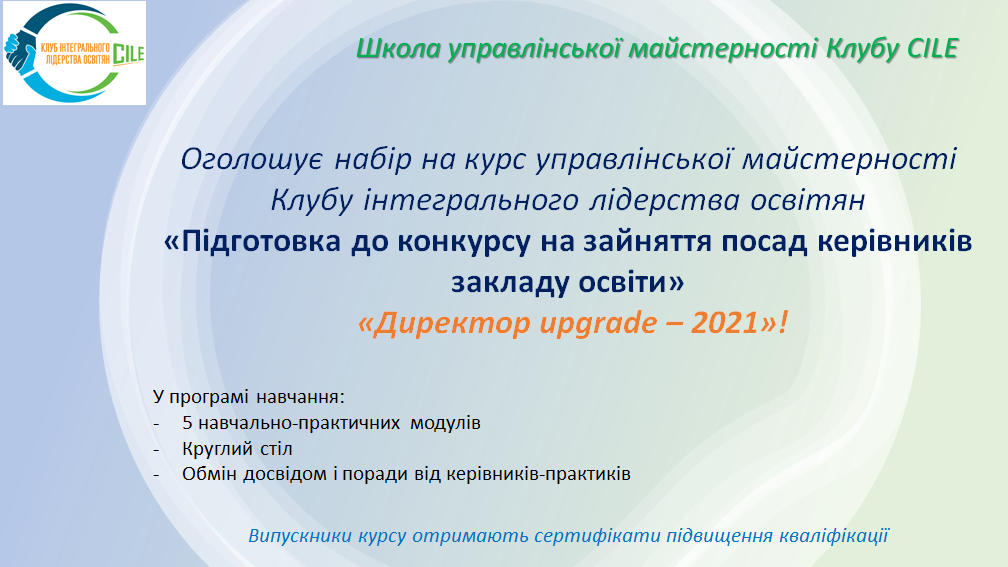 КЛУБ ІНТЕГРАЛЬНОГО ЛІДЕРСТВА ОСВІТЯН CILE

Школа управлінської майстерності Клубу CILE

Оголошує набір на курс управлінської майстерності Клубу інтегрального лідерства освітян
«Підготовка до конкурсу на зайняття посад керівників закладу освіти»
«Директор upgrade – 2021»!

У програмі навчання:
- 5 навчально-практичних модулів
- Круглий стіл
- Обмін досвідом і поради від керівників-практиків

Випускники курсу отримають сертифікати підвищення кваліфікації